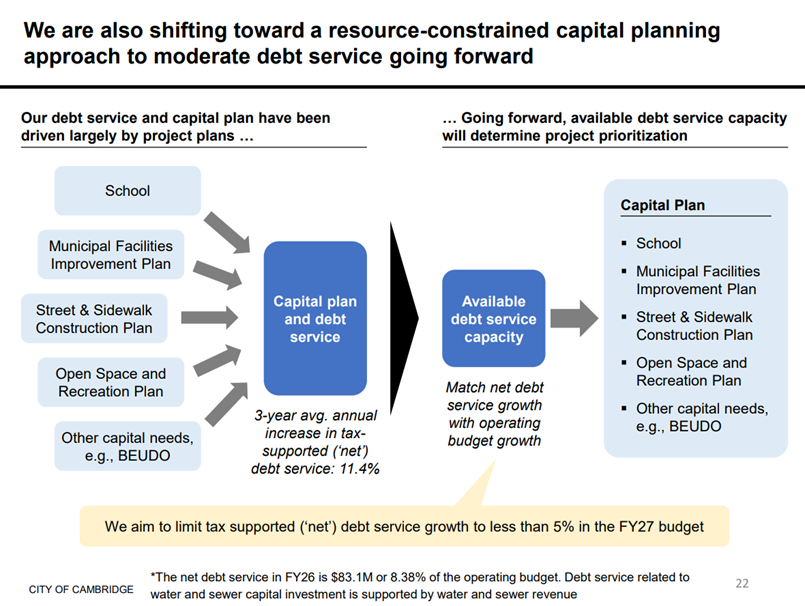 We are also shifting toward a resource-constrained capital planning approach to moderate debt service going forward

Our debt service and capital plan have been driven largely by project plans …

School

Municipal Facilities Improvement Plan

Street & Sidewalk Construction Plan

Open Space and Recreation Plan

Other capital needs, e.g., BEUDO

Capital plan and debt service

3-year avg. annual increase in tax-supported ('net') debt service: 11.4%

… Going forward, available debt service capacity will determine project prioritization

Available debt service capacity

Match net debt service growth with operating budget growth

Capital Plan

▪ School
▪ Municipal Facilities Improvement Plan
▪ Street & Sidewalk Construction Plan
▪ Open Space and Recreation Plan
▪ Other capital needs, e.g., BEUDO

We aim to limit tax supported ('net') debt service growth to less than 5% in the FY27 budget

CITY OF CAMBRIDGE

*The net debt service in FY26 is $83.1M or 8.38% of the operating budget. Debt service related to water and sewer capital investment is supported by water and sewer revenue

22